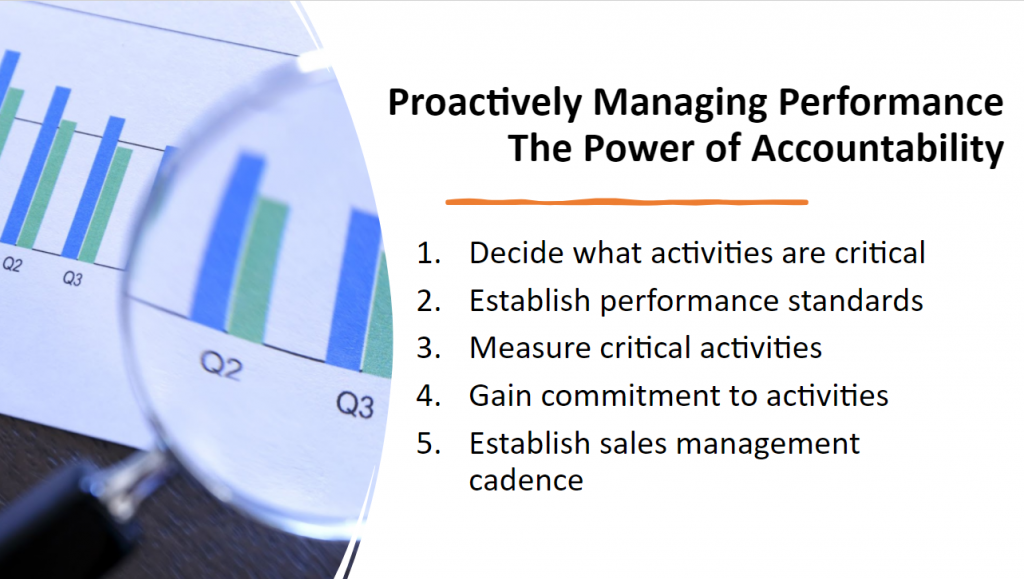 Q2
Q3
Q2
Q3

Proactively Managing Performance
The Power of Accountability

1. Decide what activities are critical
2. Establish performance standards
3. Measure critical activities
4. Gain commitment to activities
5. Establish sales management cadence